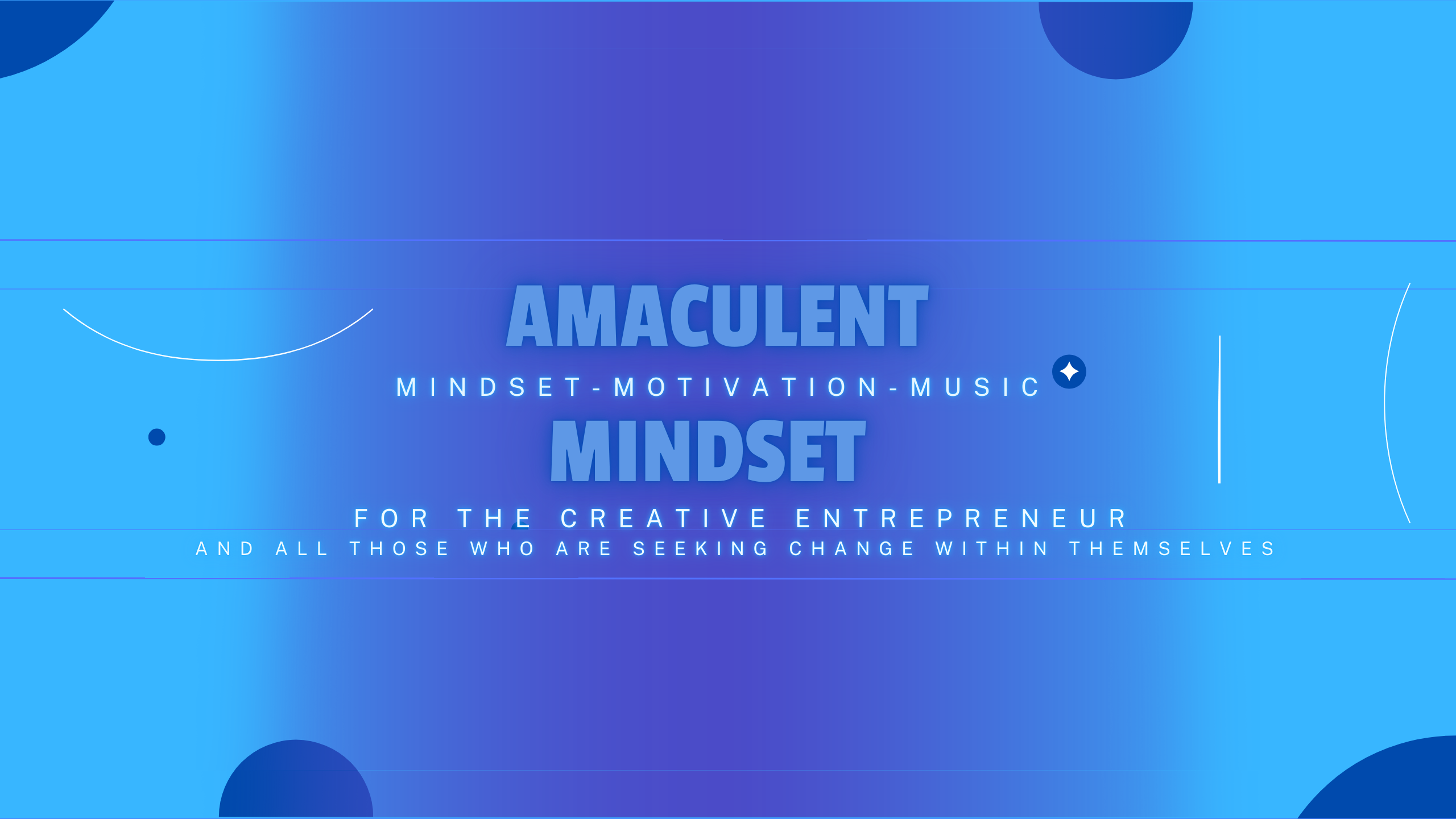 AMACULENT
MINDSET-MOTIVATION-MUSIC
MINDSET
FOR THE CREATIVE ENTREPRENEUR
AND ALL THOSE WHO ARE SEEKING CHANGE WITHIN THEMSELVES